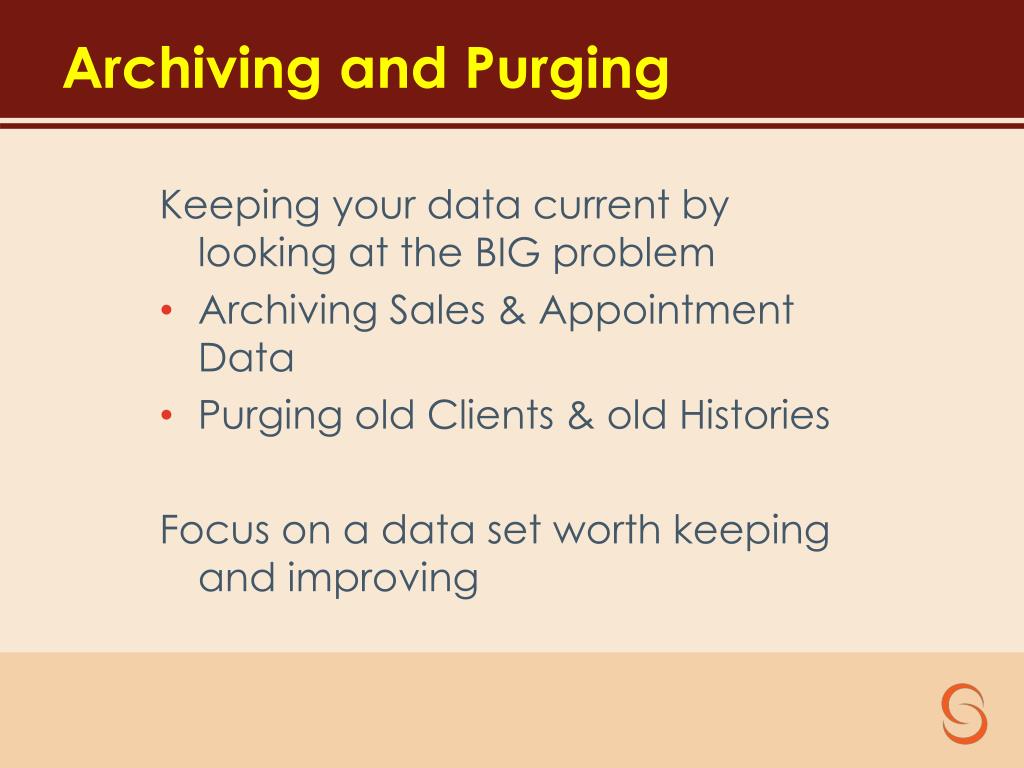 Archiving and Purging

Keeping your data current by looking at the BIG problem

• Archiving Sales & Appointment Data
• Purging old Clients & old Histories

Focus on a data set worth keeping and improving